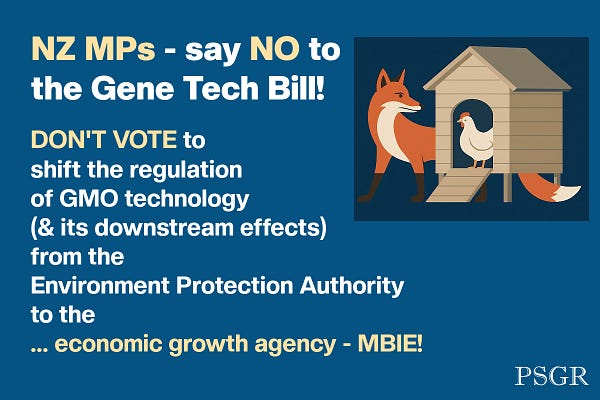 NZ MPs - say NO to the Gene Tech Bill!

DON'T VOTE to shift the regulation of GMO technology (& its downstream effects) from the Environment Protection Authority to the ... economic growth agency - MBIE!

PSGR